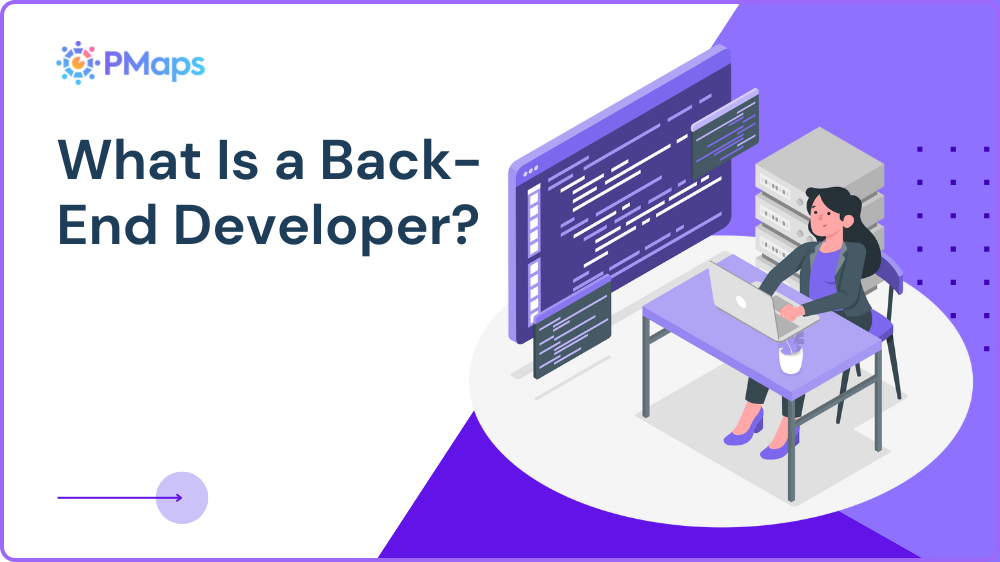 PMaps

What Is a Back-End Developer?